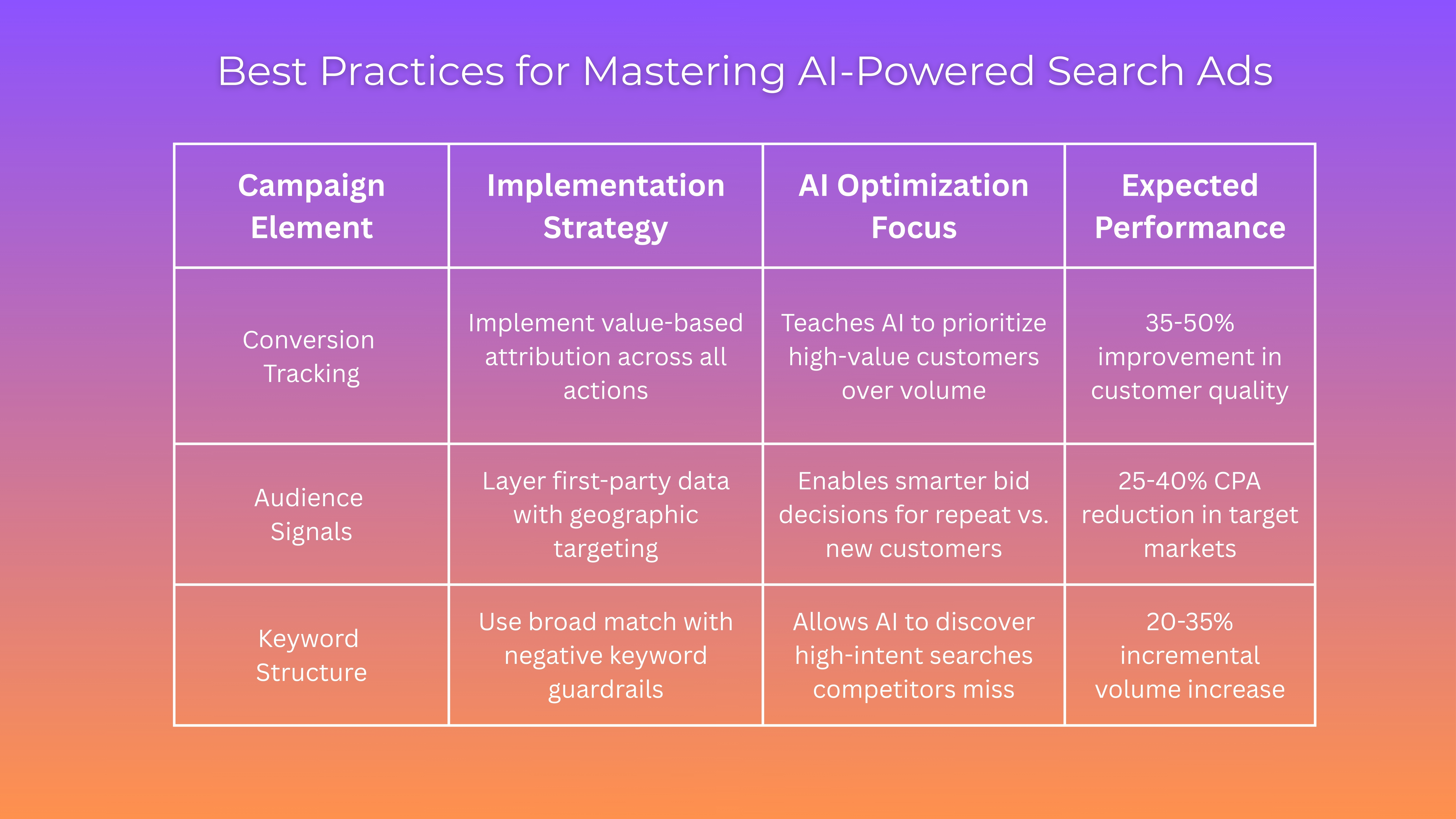 Best Practices for Mastering AI-Powered Search Ads

| Campaign Element | Implementation Strategy | AI Optimization Focus | Expected Performance |
|---|---|---|---|
| Conversion Tracking | Implement value-based attribution across all actions | Teaches AI to prioritize high-value customers over volume | 35-50% improvement in customer quality |
| Audience Signals | Layer first-party data with geographic targeting | Enables smarter bid decisions for repeat vs. new customers | 25-40% CPA reduction in target markets |
| Keyword Structure | Use broad match with negative keyword guardrails | Allows AI to discover high-intent searches competitors miss | 20-35% incremental volume increase |